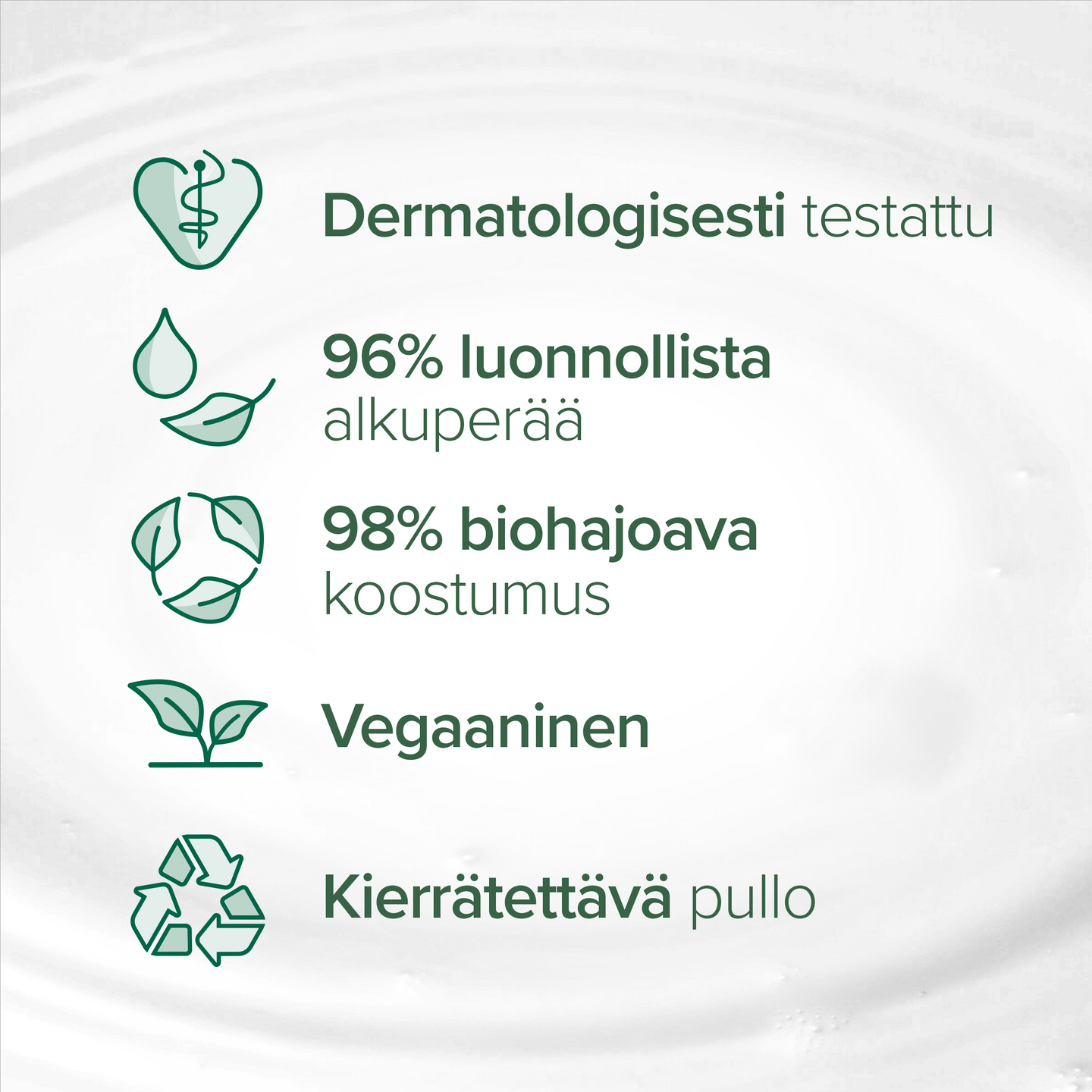 Dermatologisesti testattu

96% luonnollista alkuperää

98% biohajoava koostumus

Vegaaninen

Kierrätettävä pullo